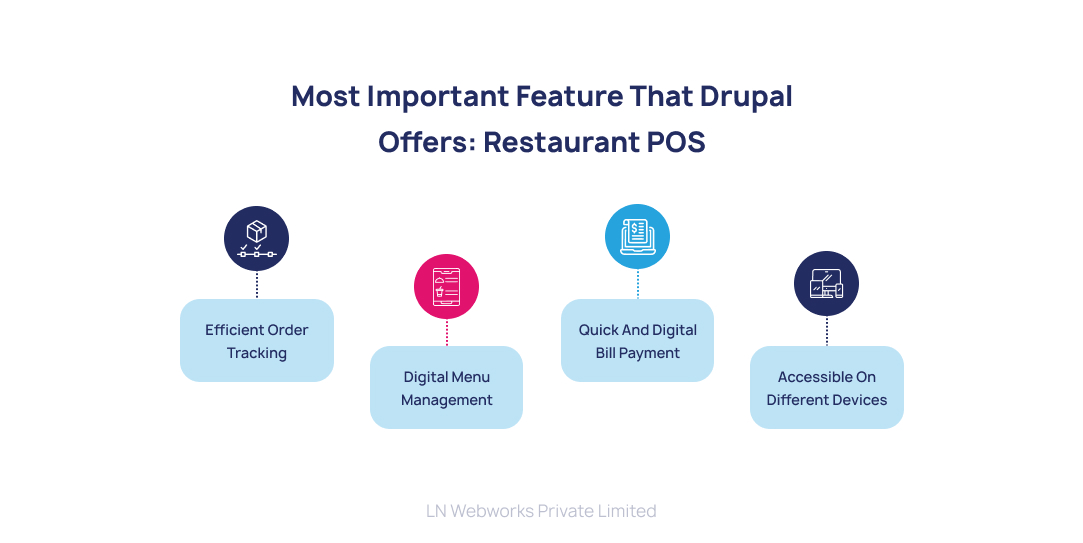 Most Important Feature That Drupal Offers: Restaurant POS

Efficient Order Tracking

Digital Menu Management

Quick And Digital Bill Payment

Accessible On Different Devices

LN Webworks Private Limited